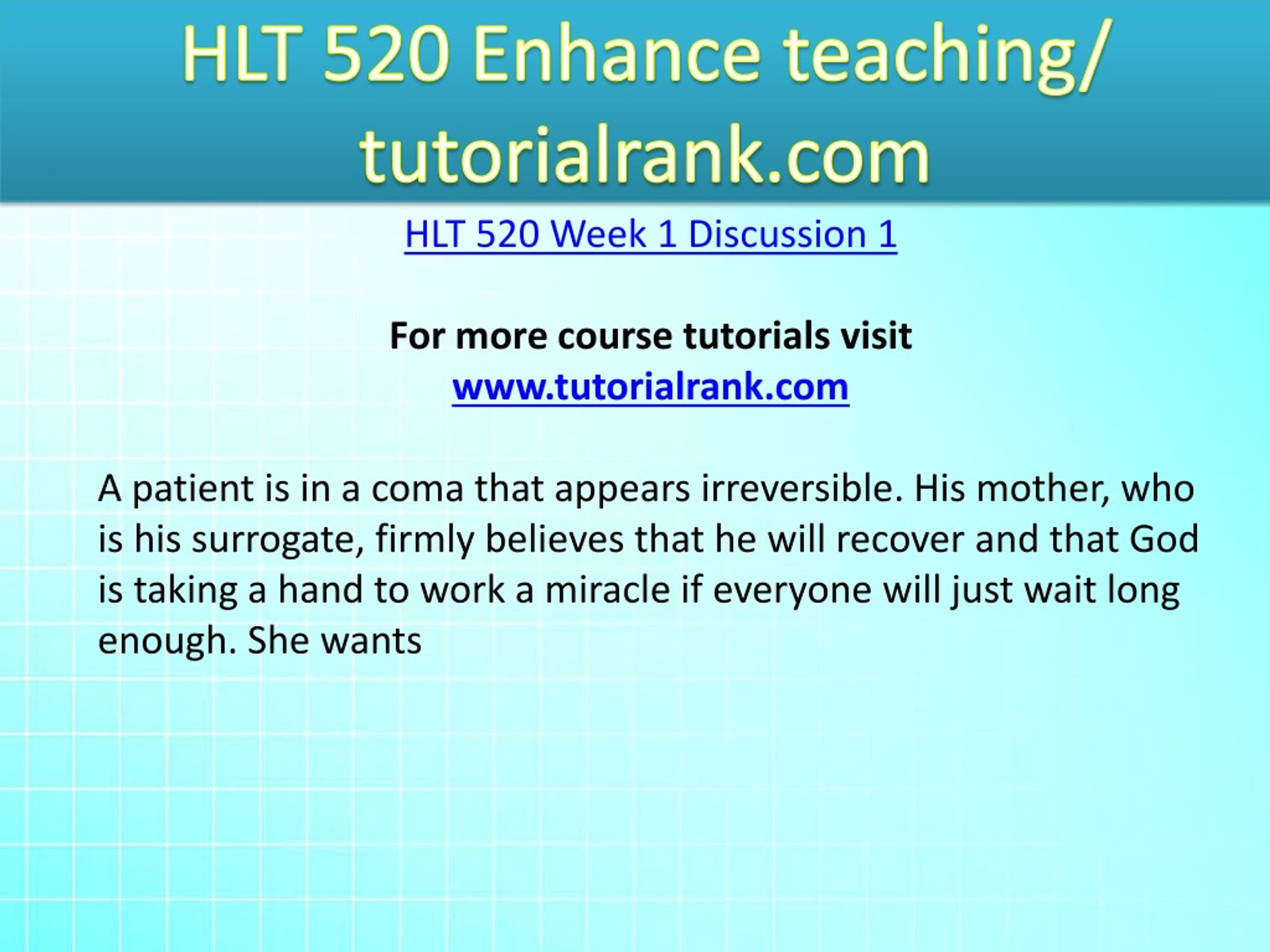 HLT 520 Enhance teaching/ tutorialrank.com

HLT 520 Week 1 Discussion 1

For more course tutorials visit
www.tutorialrank.com

A patient is in a coma that appears irreversible. His mother, who is his surrogate, firmly believes that he will recover and that God is taking a hand to work a miracle if everyone will just wait long enough. She wants